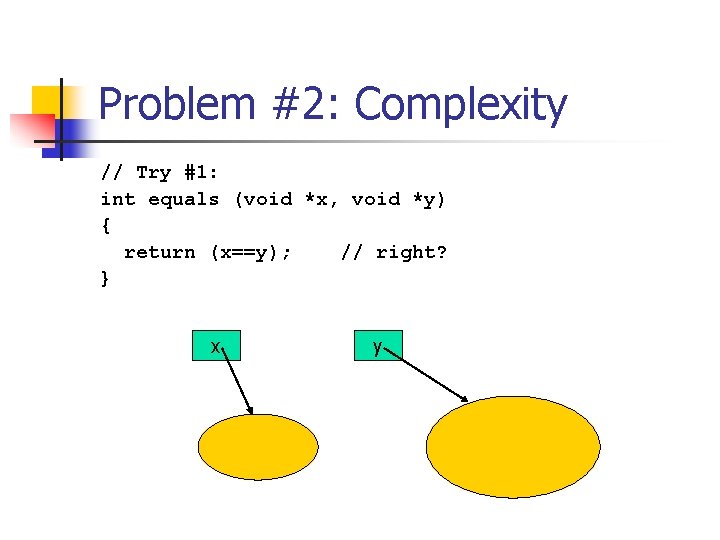 Problem #2: Complexity

// Try #1:
int equals (void *x, void *y)
{
  return (x==y);    // right?
}

x

y